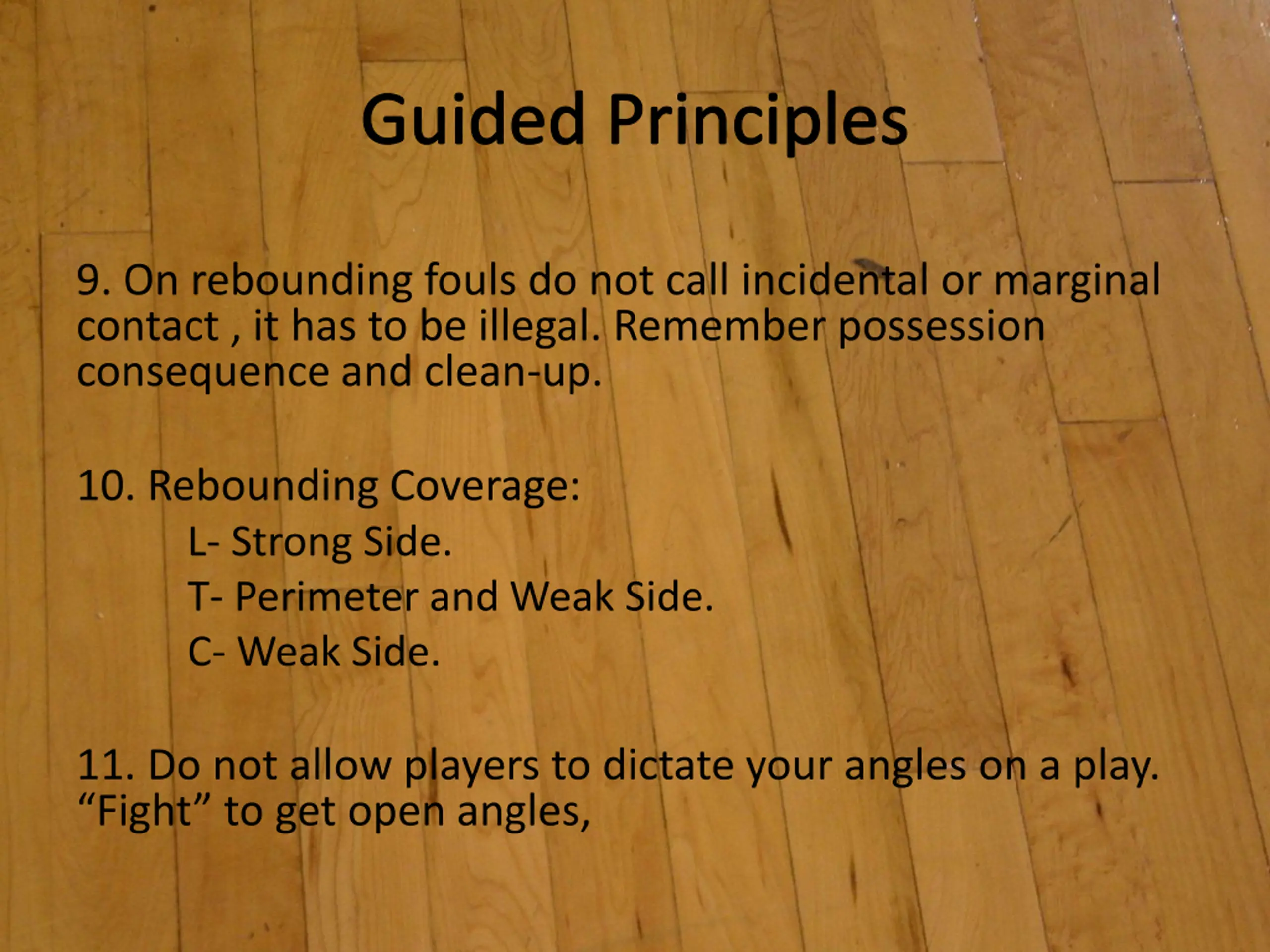 Guided Principles

9. On rebounding fouls do not call incidental or marginal contact , it has to be illegal. Remember possession consequence and clean-up.

10. Rebounding Coverage:
L- Strong Side.
T- Perimeter and Weak Side.
C- Weak Side.

11. Do not allow players to dictate your angles on a play. “Fight” to get open angles,